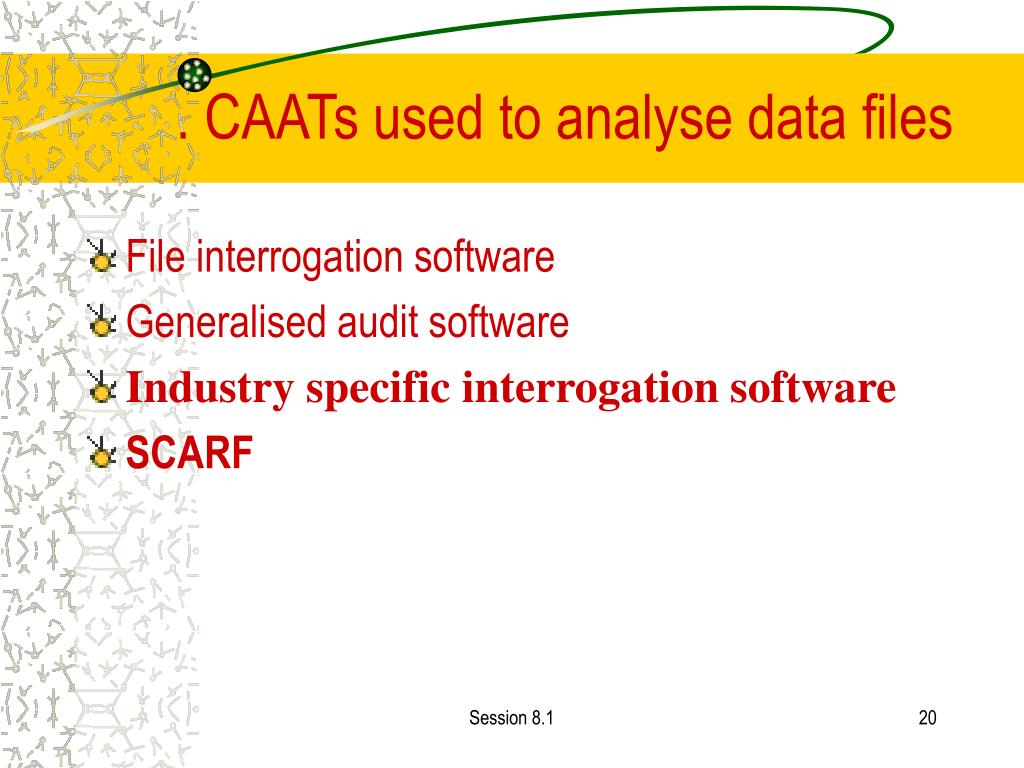 . CAATs used to analyse data files

File interrogation software
Generalised audit software
Industry specific interrogation software
SCARF

Session 8.1

20